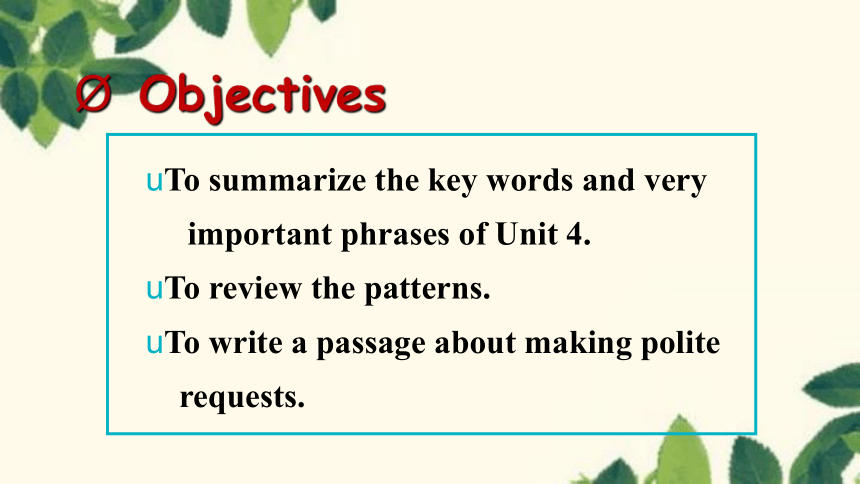 Ø Objectives

uTo summarize the key words and very important phrases of Unit 4.

uTo review the patterns.

uTo write a passage about making polite requests.